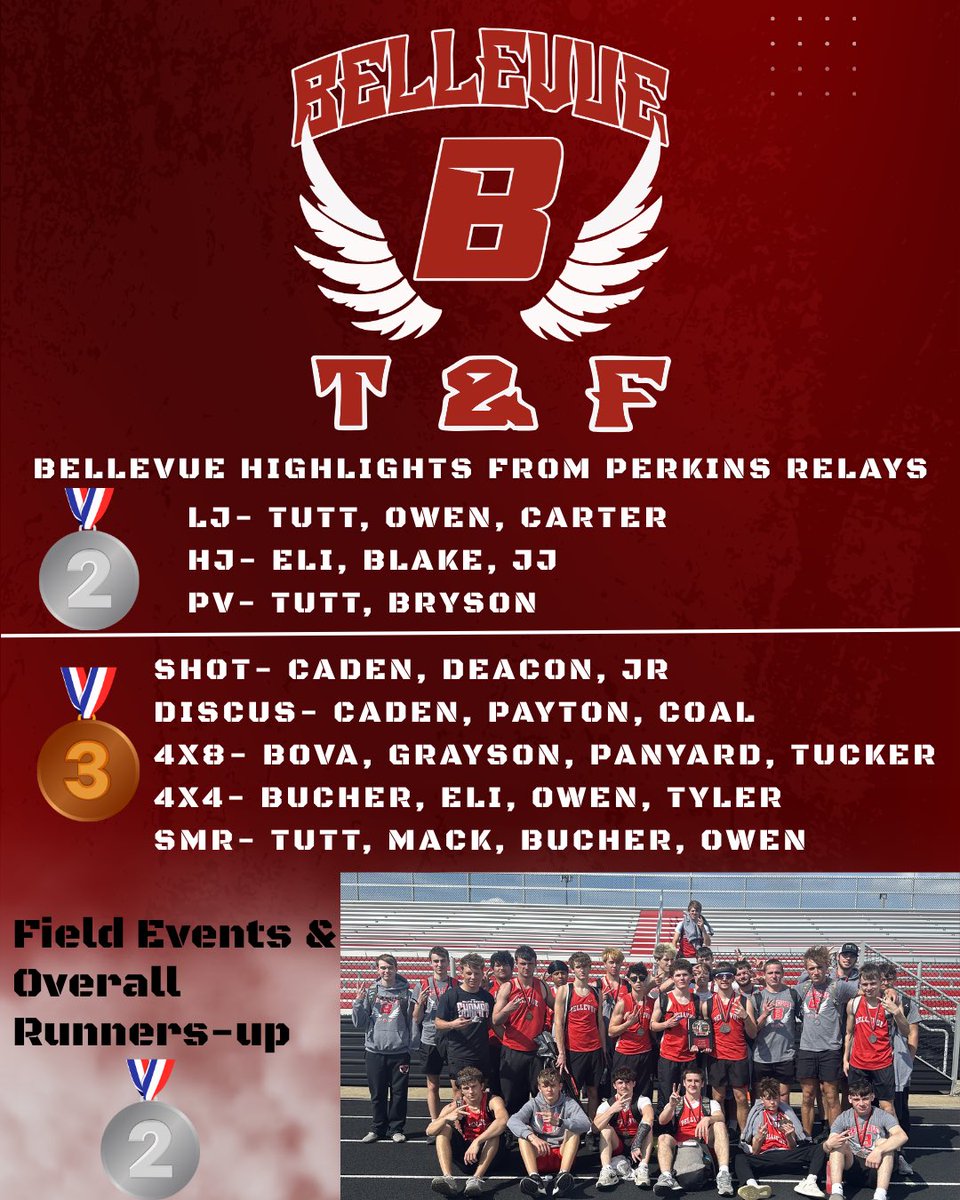 BELLEVUE
B
T & F

BELLEVUE HIGHLIGHTS FROM PERKINS RELAYS

2
LJ- TUTT, OWEN, CARTER
HJ- ELI, BLAKE, JJ
PV- TUTT, BRYSON

3
SHOT- CADEN, DEACON, JR
DISCUS- CADEN, PAYTON, COAL
4X8- BOVA, GRAYSON, PANYARD, TUCKER
4X4- BUCHER, ELI, OWEN, TYLER
SMR- TUTT, MACK, BUCHER, OWEN

Field Events & Overall Runners-up

2

BELLEVUE